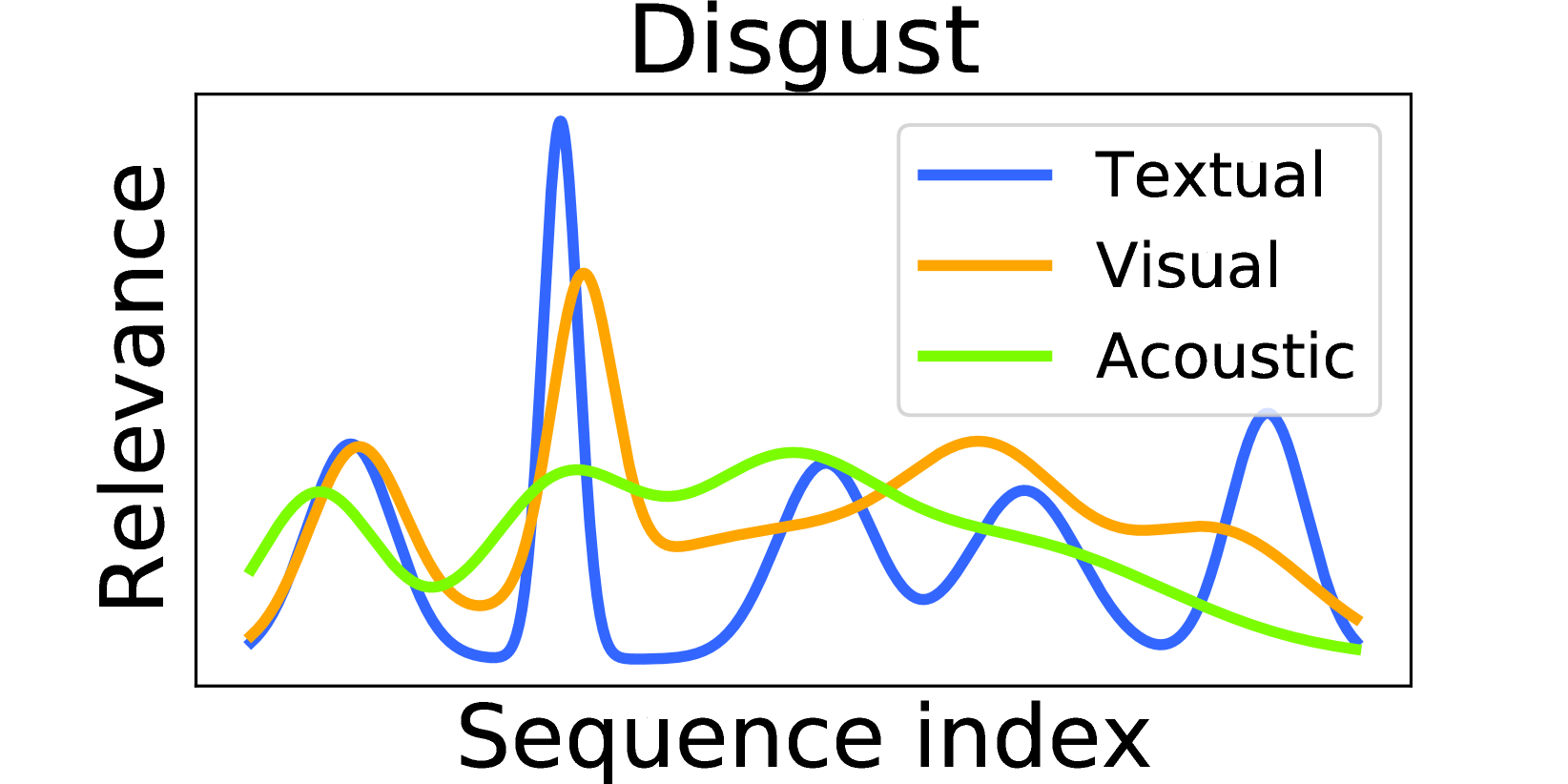 Disgust

Relevance

Textual
Visual
Acoustic

Sequence index